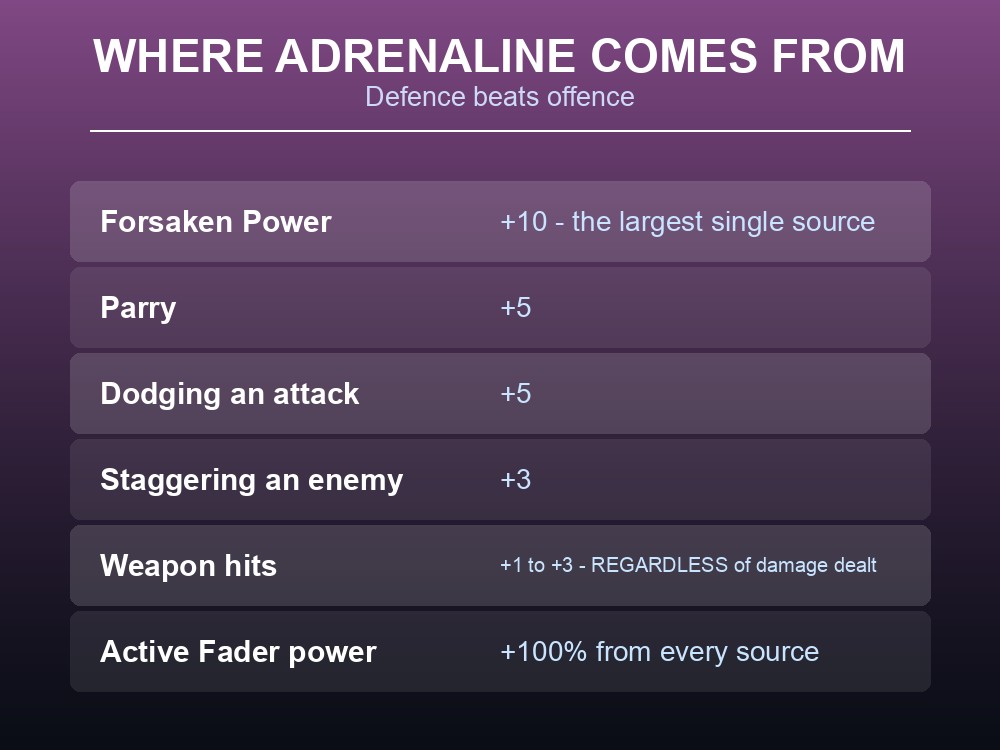 WHERE ADRENALINE COMES FROM
Defence beats offence

| | |
|---|---|
| Forsaken Power | +10 - the largest single source |
| Parry | +5 |
| Dodging an attack | +5 |
| Staggering an enemy | +3 |
| Weapon hits | +1 to +3 - REGARDLESS of damage dealt |
| Active Fader power | +100% from every source |